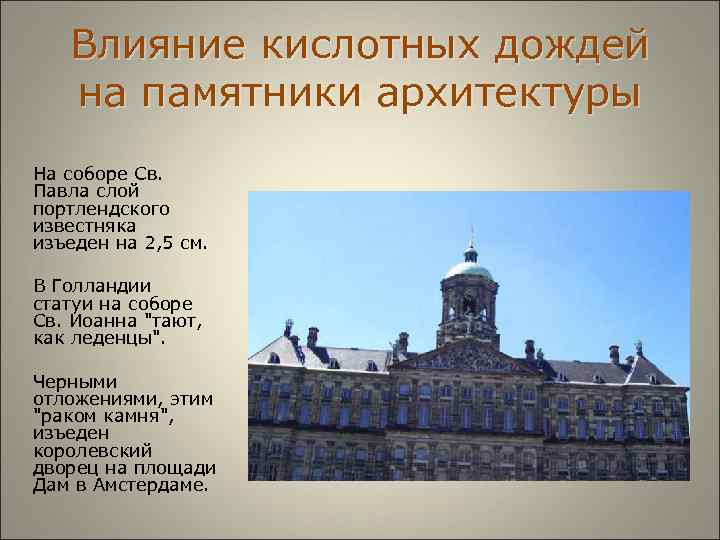 Влияние кислотных дождей на памятники архитектуры

На соборе Св. Павла слой портлендского известняка изъеден на 2,5 см.

В Голландии статуи на соборе Св. Иоанна "тают, как леденцы".

Черными отложениями, этим "раком камня", изъеден королевский дворец на площади Дам в Амстердаме.